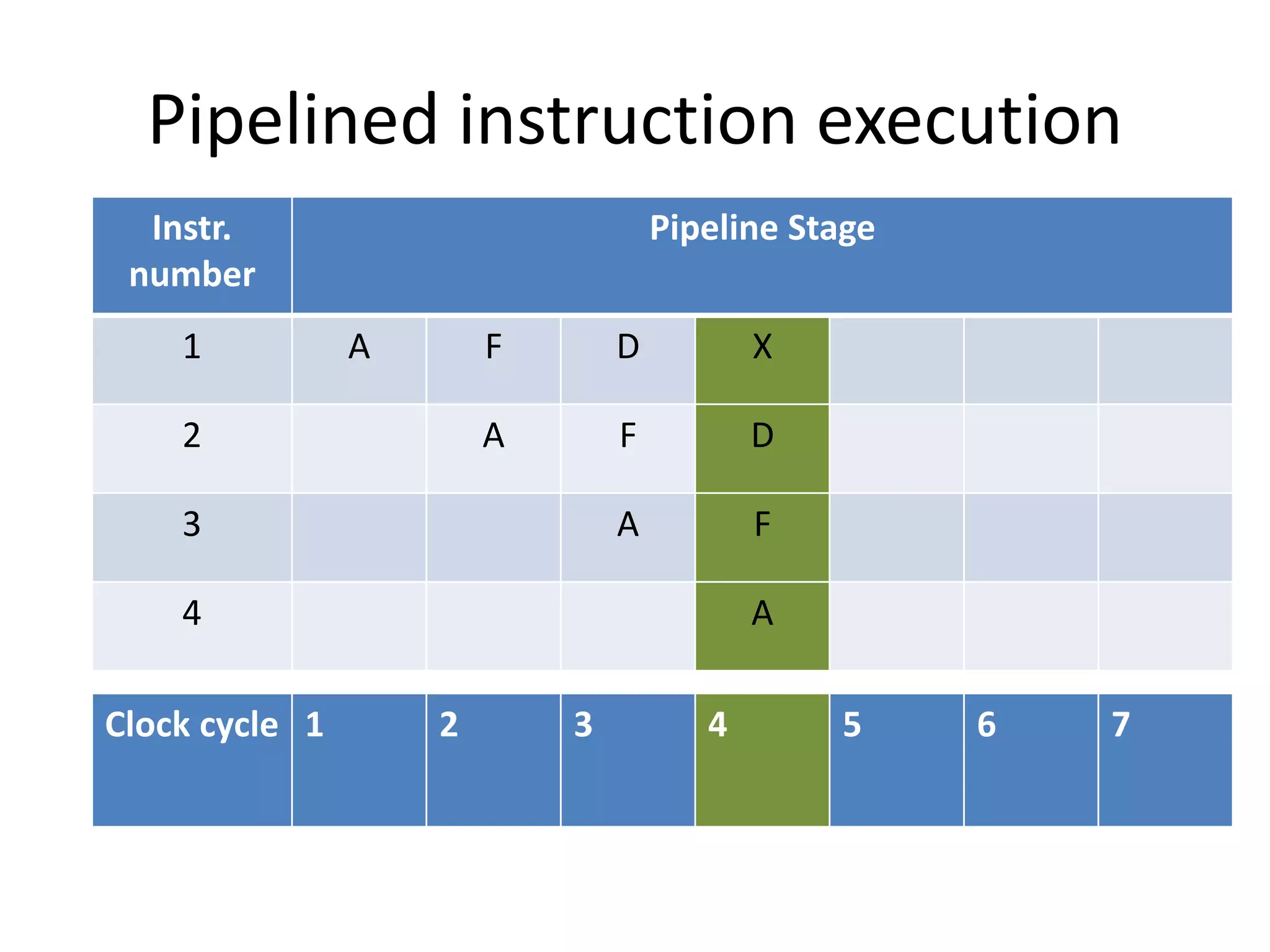 Pipelined instruction execution

| Instr. number | Pipeline Stage | | | | | | |
|---|---|---|---|---|---|---|---|
| 1 | A | F | D | X | | | |
| 2 | | A | F | D | | | |
| 3 | | | A | F | | | |
| 4 | | | | A | | | |

| Clock cycle | 1 | 2 | 3 | 4 | 5 | 6 | 7 |
|---|---|---|---|---|---|---|---|